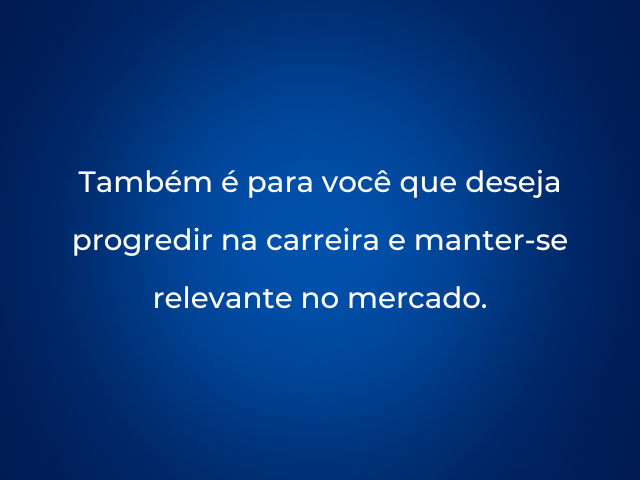 Também é para você que deseja progredir na carreira e manter-se relevante no mercado.